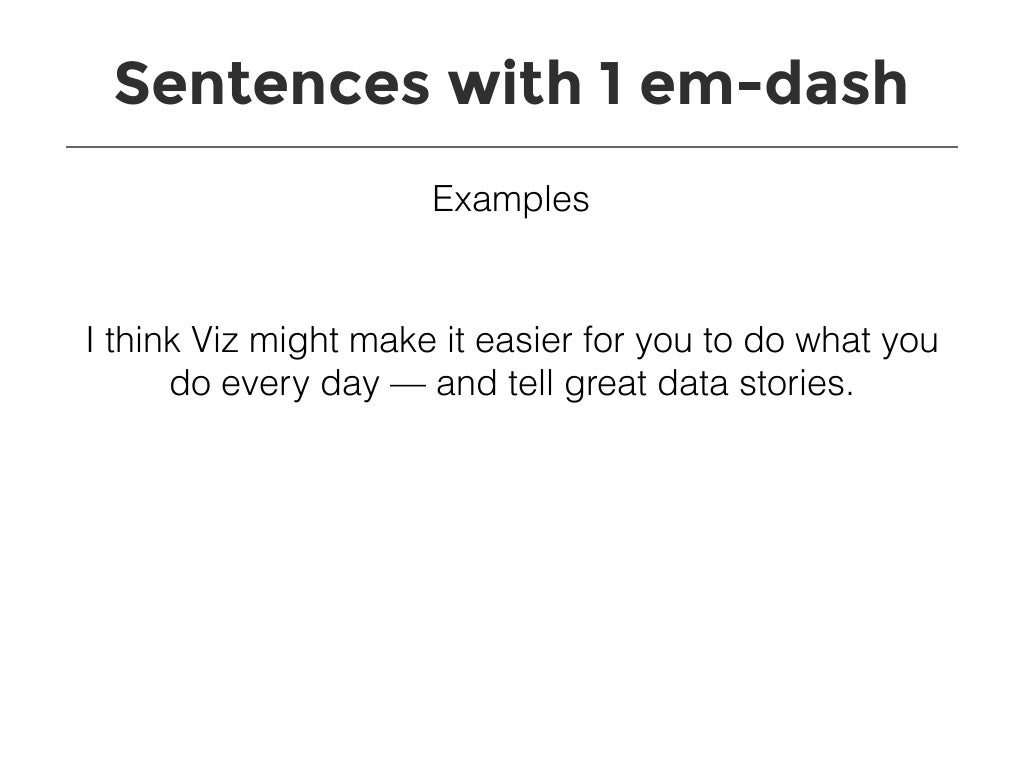 Sentences with 1 em-dash

Examples

I think Viz might make it easier for you to do what you do every day — and tell great data stories.